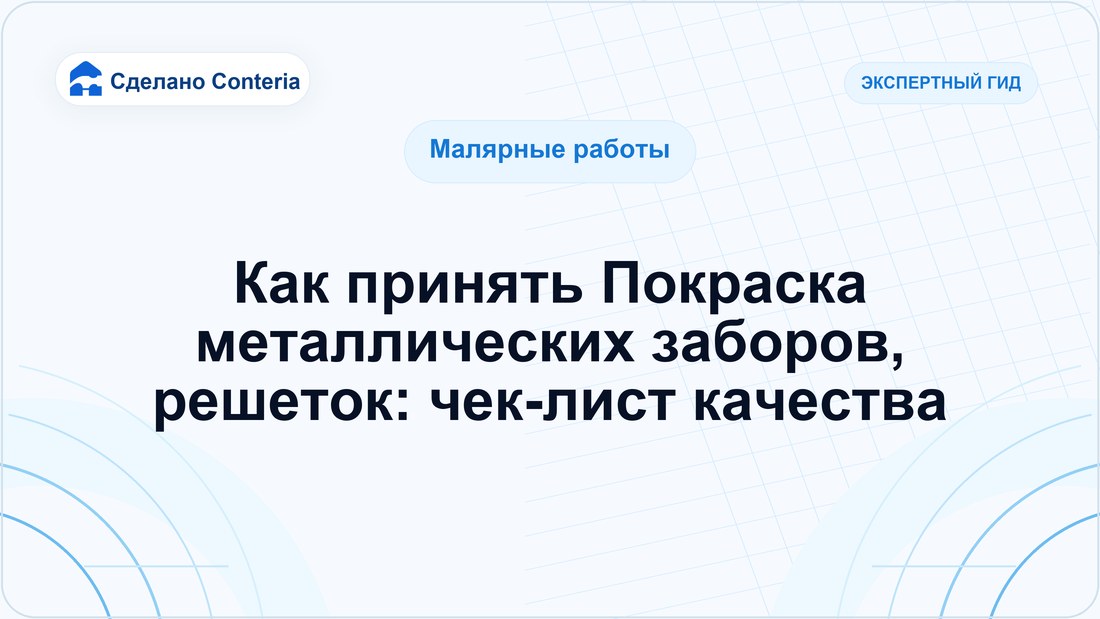 Сделано Conteria

ЭКСПЕРТНЫЙ ГИД

Малярные работы

Как принять Покраска металлических заборов, решеток: чек-лист качества